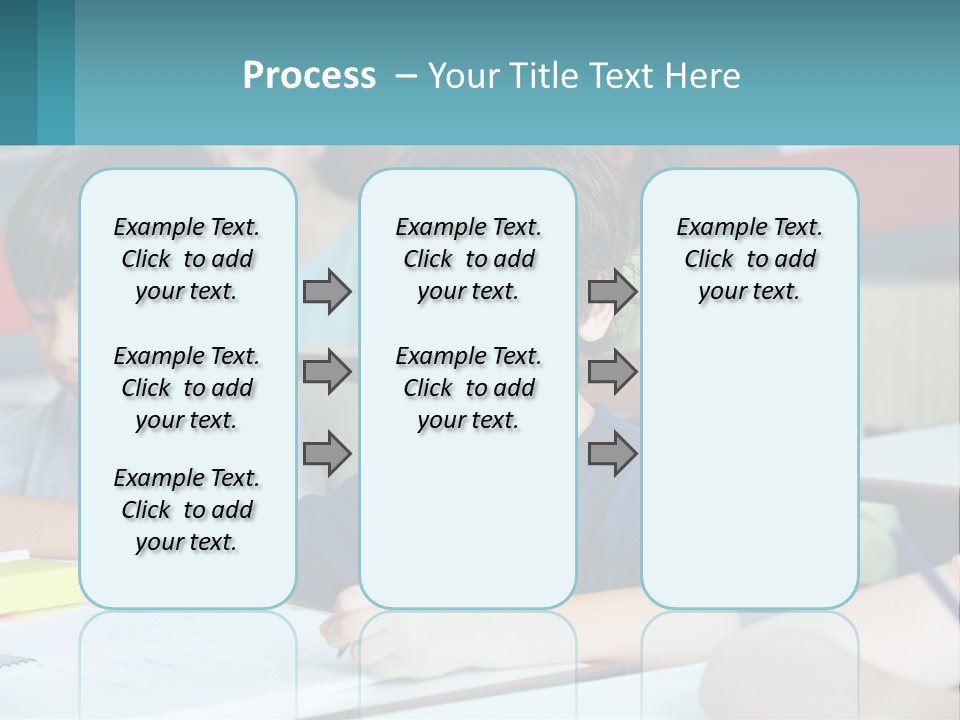 Process – Your Title Text Here

Example Text. Click to add your text.

Example Text. Click to add your text.

Example Text. Click to add your text.

Example Text. Click to add your text.

Example Text. Click to add your text.

Example Text. Click to add your text.